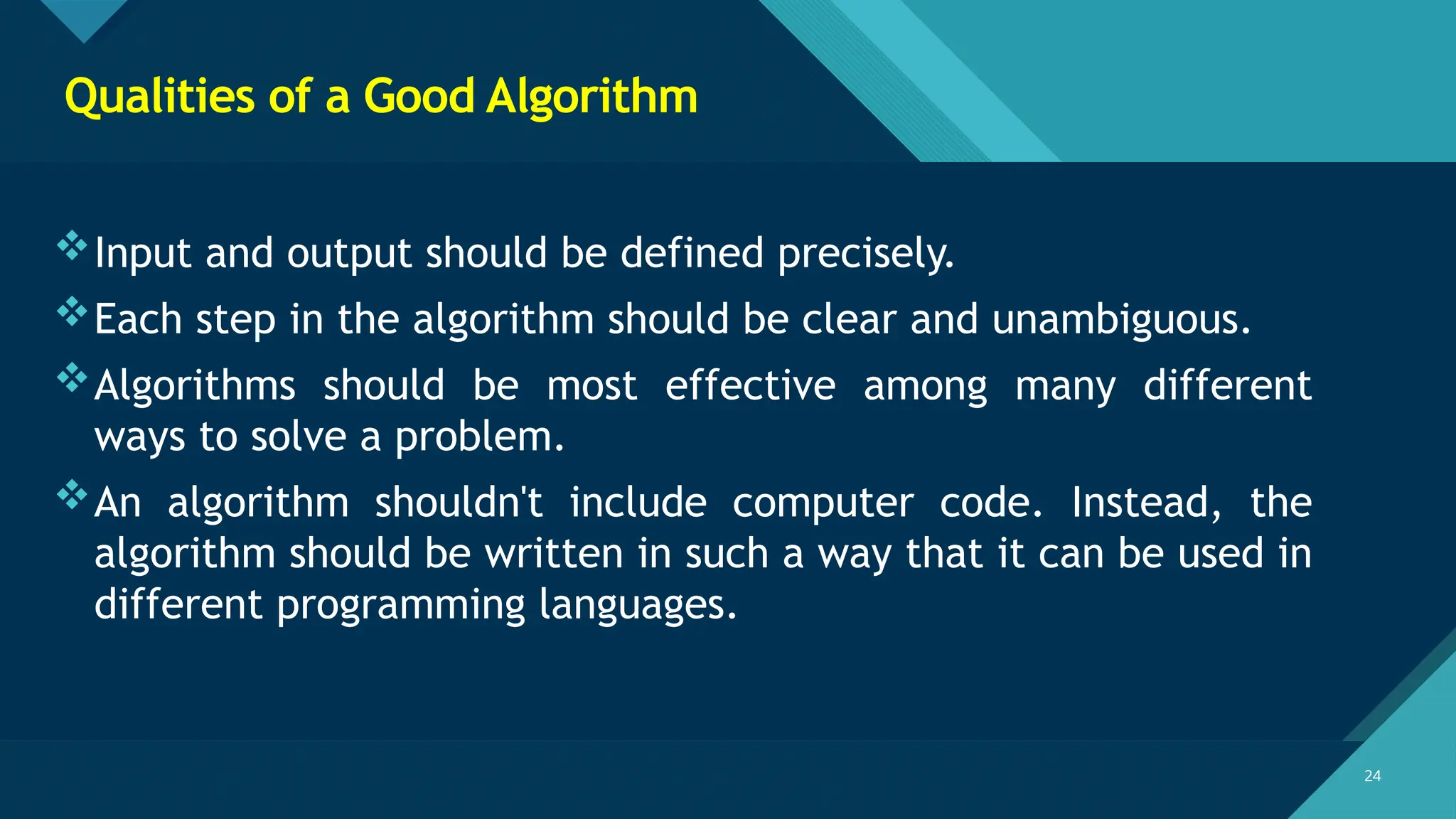 Qualities of a Good Algorithm

❖ Input and output should be defined precisely.

❖ Each step in the algorithm should be clear and unambiguous.

❖ Algorithms should be most effective among many different ways to solve a problem.

❖ An algorithm shouldn't include computer code. Instead, the algorithm should be written in such a way that it can be used in different programming languages.

24